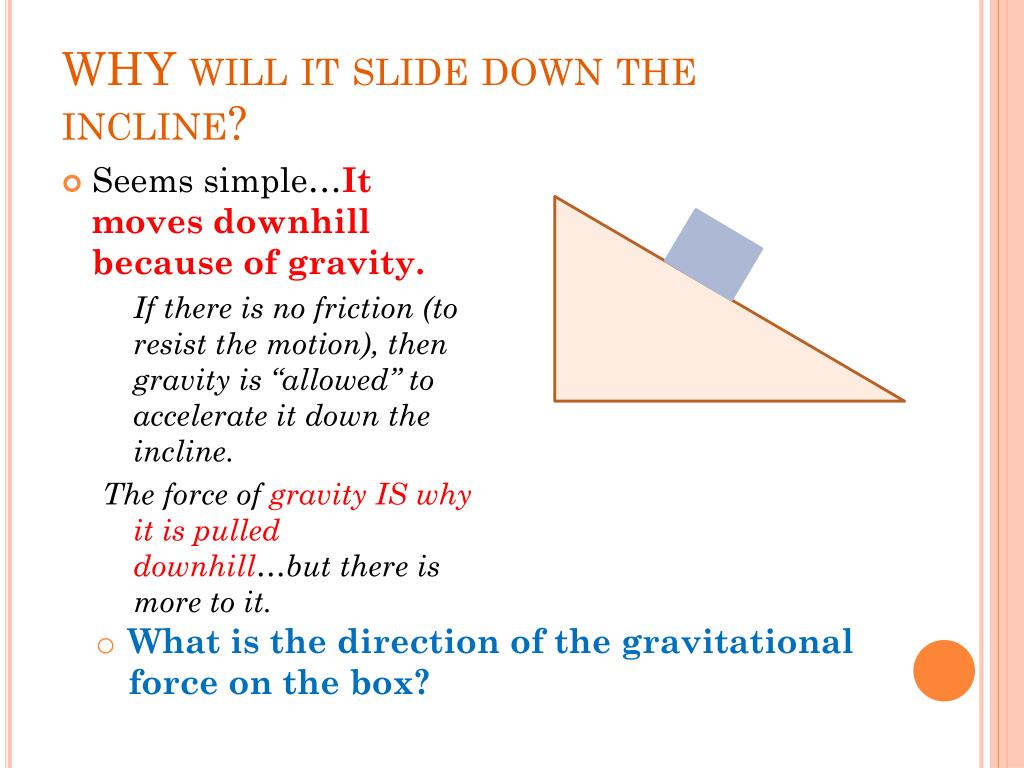 WHY WILL IT SLIDE DOWN THE INCLINE?

Seems simple…It moves downhill because of gravity.

If there is no friction (to resist the motion), then gravity is “allowed” to accelerate it down the incline.

The force of gravity IS why it is pulled downhill…but there is more to it.

What is the direction of the gravitational force on the box?